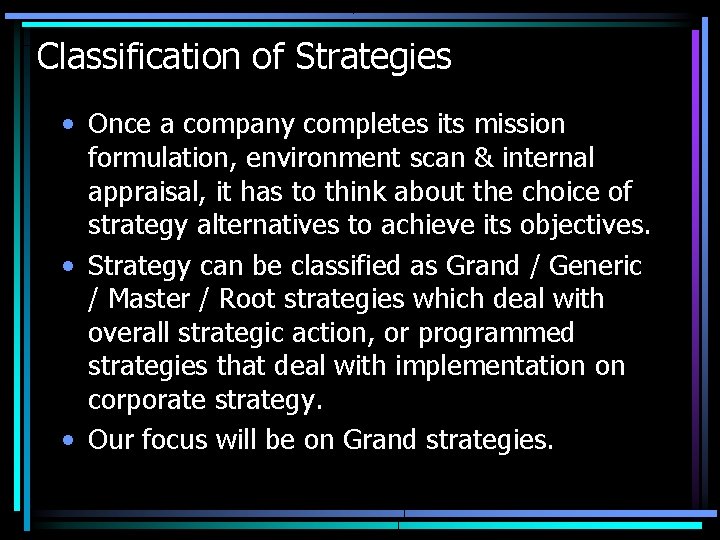 Classification of Strategies

• Once a company completes its mission formulation, environment scan & internal appraisal, it has to think about the choice of strategy alternatives to achieve its objectives.

• Strategy can be classified as Grand / Generic / Master / Root strategies which deal with overall strategic action, or programmed strategies that deal with implementation on corporate strategy.

• Our focus will be on Grand strategies.